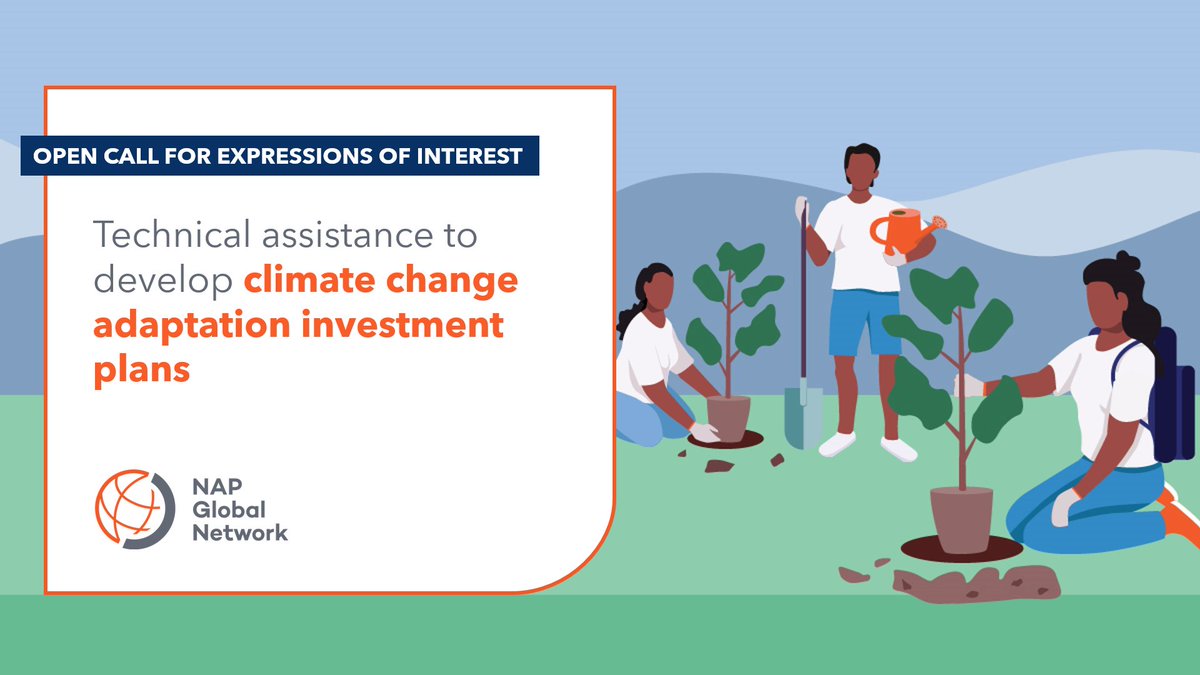 OPEN CALL FOR EXPRESSIONS OF INTEREST

Technical assistance to develop climate change adaptation investment plans

NAP Global Network